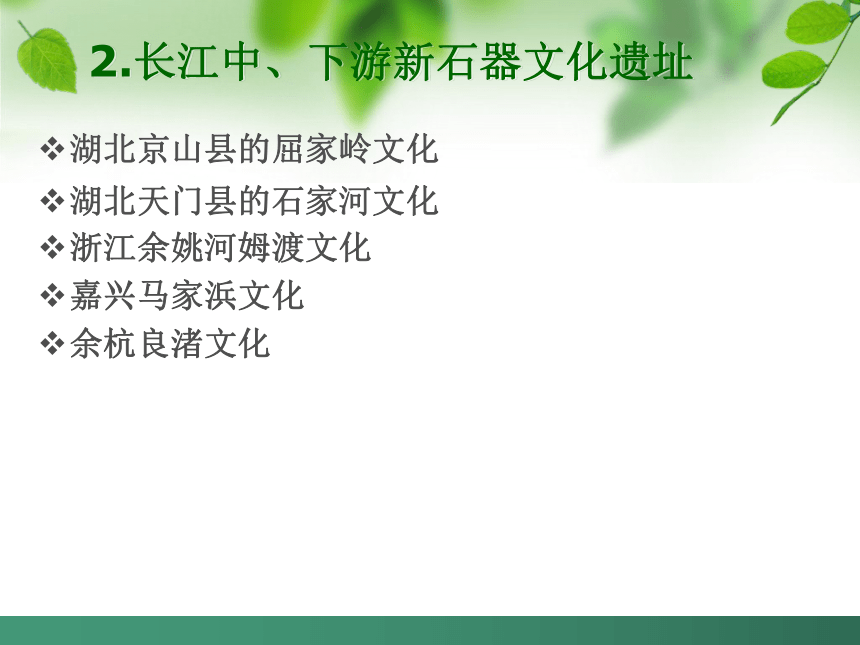 2.长江中、下游新石器文化遗址

❖湖北京山县的屈家岭文化
❖湖北天门县的石家河文化
❖浙江余姚河姆渡文化
❖嘉兴马家浜文化
❖余杭良渚文化